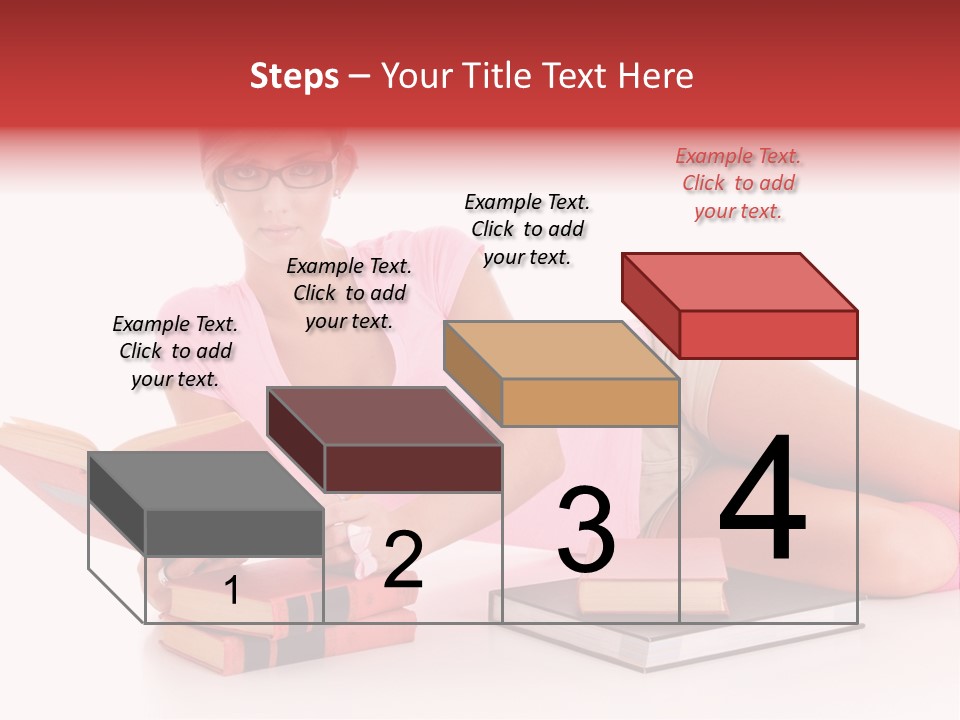 Steps – Your Title Text Here

Example Text. Click to add your text.

Example Text. Click to add your text.

Example Text. Click to add your text.

Example Text. Click to add your text.

1

2

3

4